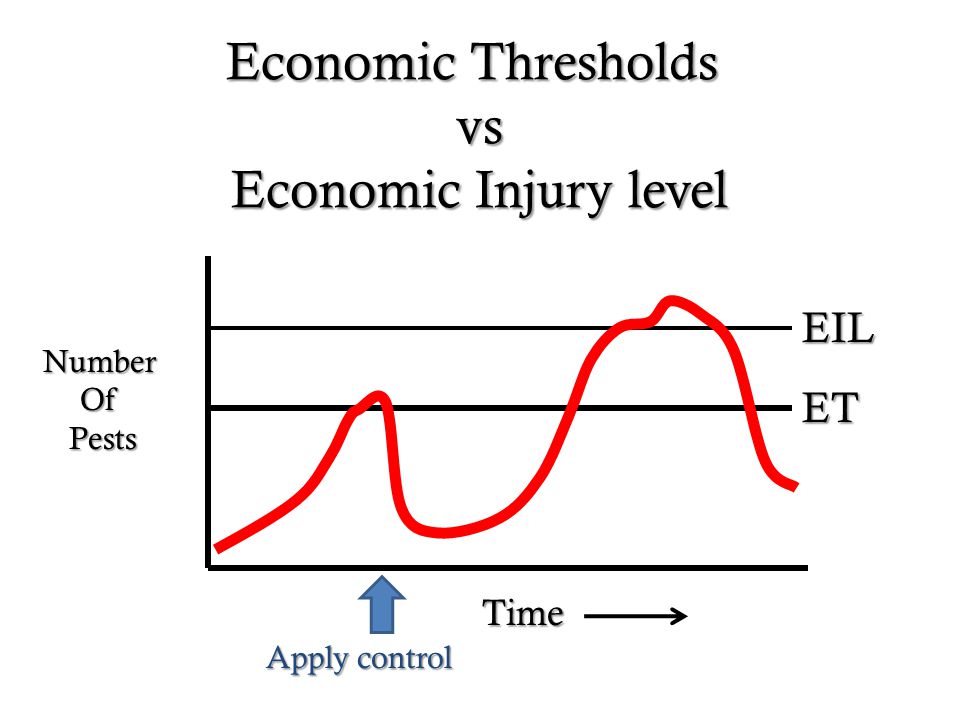 Economic Thresholds
vs
Economic Injury level

Number
Of
Pests

EIL

ET

Time

Apply control